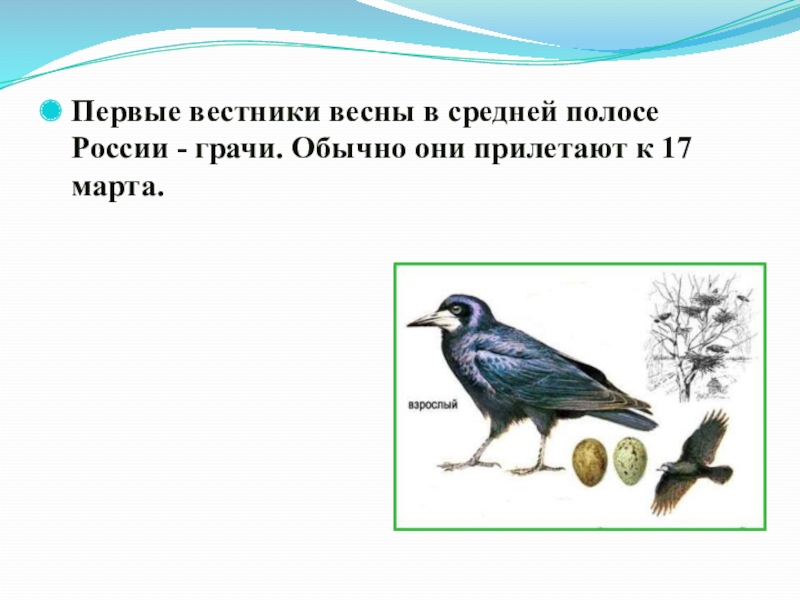 Первые вестники весны в средней полосе России - грачи. Обычно они прилетают к 17 марта.

взрослый